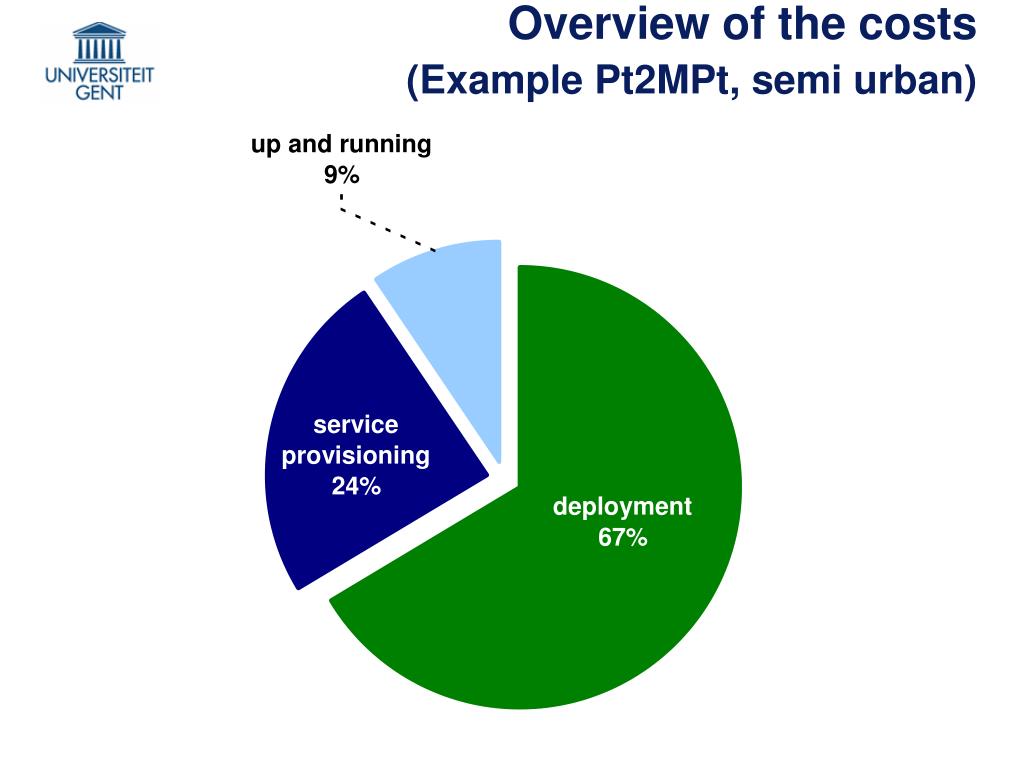 UNIVERSITEIT GENT

Overview of the costs
(Example Pt2MPt, semi urban)

up and running
9%

service provisioning
24%

deployment
67%